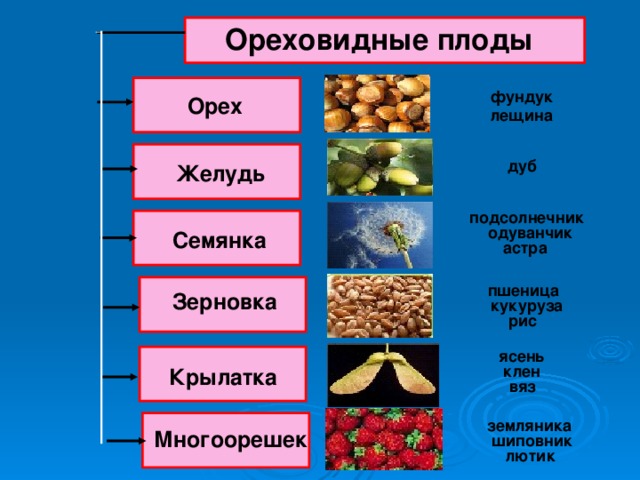 Ореховидные плоды

Орех

фундук
лещина

Желудь

дуб

Семянка

подсолнечник
одуванчик
астра

Зерновка

пшеница
кукуруза
рис

Крылатка

ясень
клен
вяз

Многоорешек

земляника
шиповник
лютик